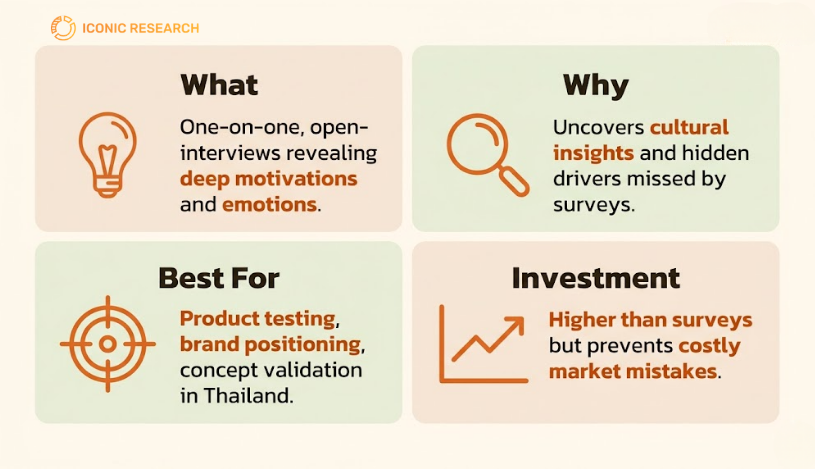 ICONIC RESEARCH

What

One-on-one, open-interviews revealing deep motivations and emotions.

Why

Uncovers cultural insights and hidden drivers missed by surveys.

Best For

Product testing, brand positioning, concept validation in Thailand.

Investment

Higher than surveys but prevents costly market mistakes.